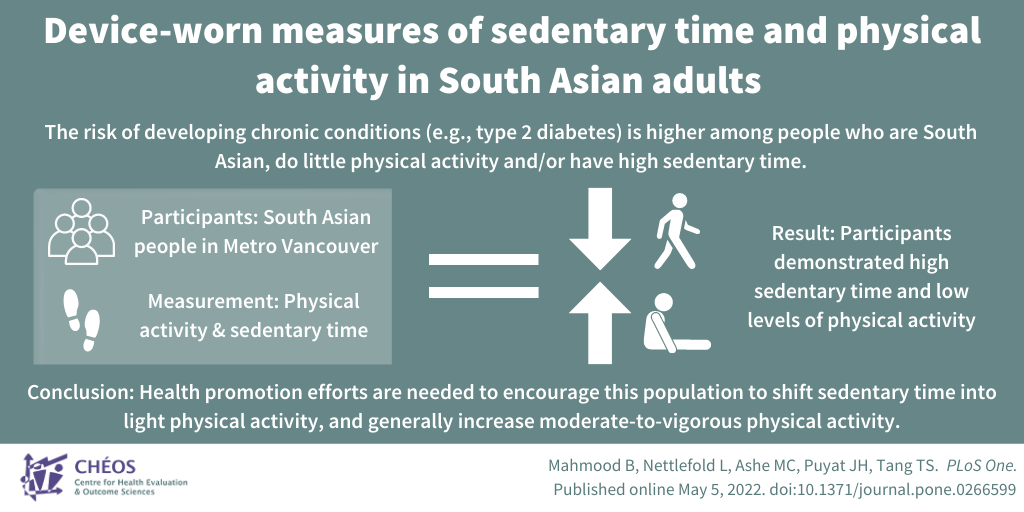 Device-worn measures of sedentary time and physical activity in South Asian adults

The risk of developing chronic conditions (e.g., type 2 diabetes) is higher among people who are South Asian, do little physical activity and/or have high sedentary time.

Participants: South Asian people in Metro Vancouver

Measurement: Physical activity & sedentary time

Result: Participants demonstrated high sedentary time and low levels of physical activity

Conclusion: Health promotion efforts are needed to encourage this population to shift sedentary time into light physical activity, and generally increase moderate-to-vigorous physical activity.

CHÉOS
Centre for Health Evaluation & Outcome Sciences

Mahmood B, Nettlefold L, Ashe MC, Puyat JH, Tang TS. PLoS One. Published online May 5, 2022. doi:10.1371/journal.pone.0266599